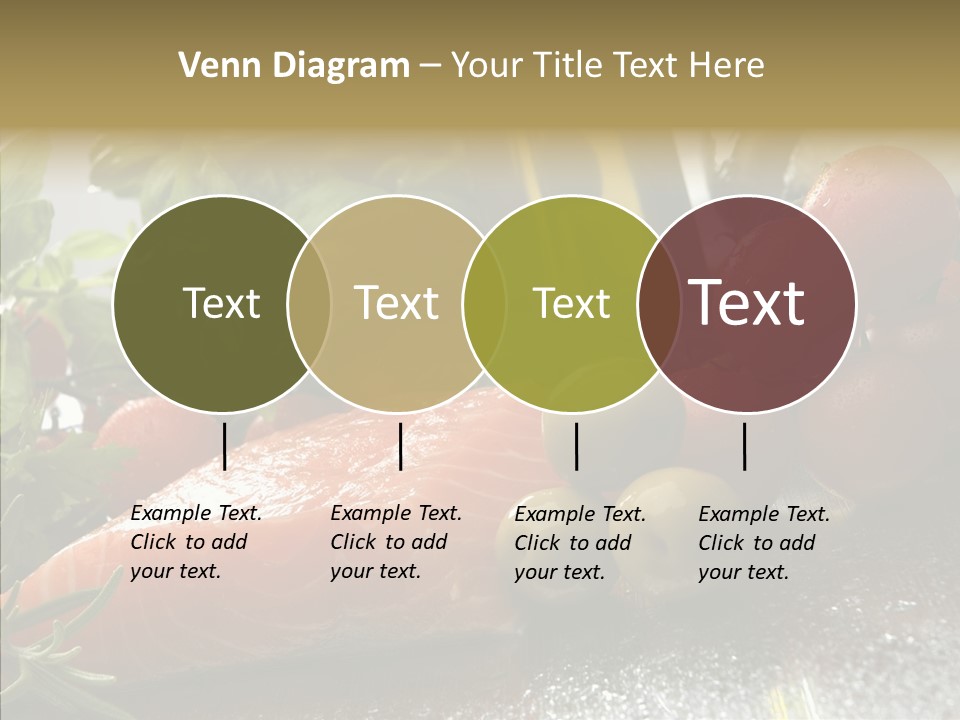 Venn Diagram – Your Title Text Here

Text

Text

Text

Text

Example Text. Click to add your text.

Example Text. Click to add your text.

Example Text. Click to add your text.

Example Text. Click to add your text.